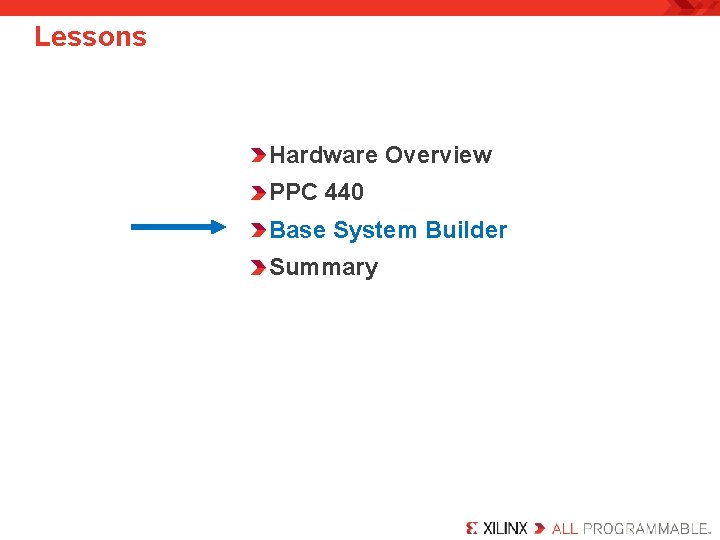 Lessons

Hardware Overview
PPC 440
Base System Builder
Summary

XILINX ALL PROGRAMMABLE.